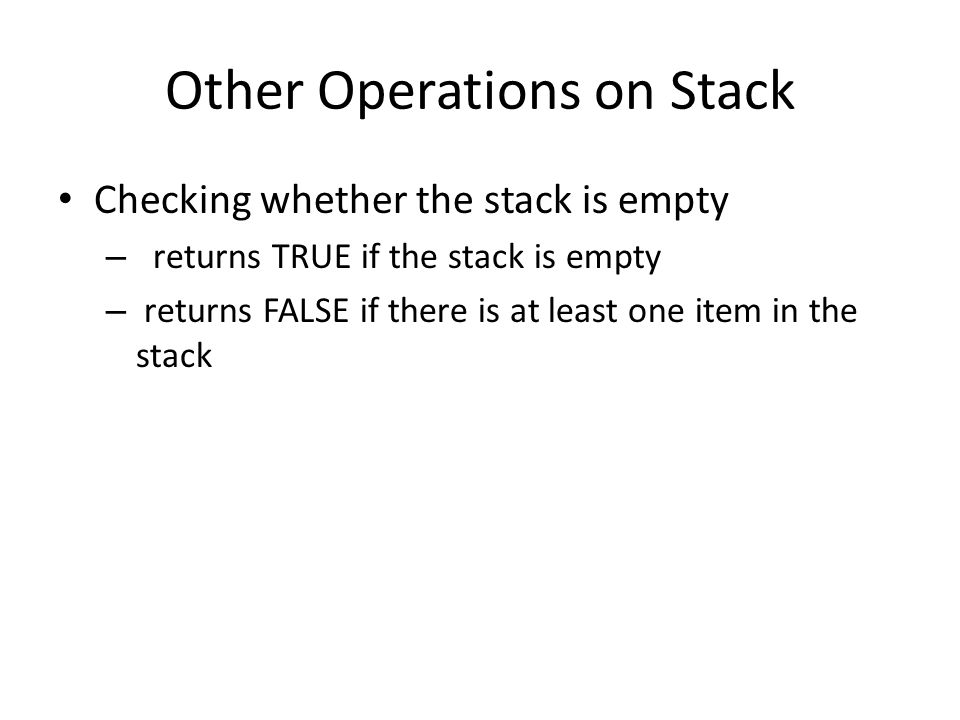 Other Operations on Stack

• Checking whether the stack is empty
– returns TRUE if the stack is empty
– returns FALSE if there is at least one item in the stack